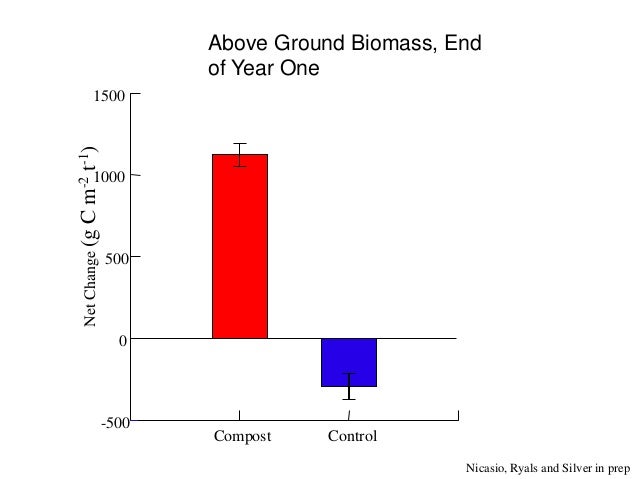 Above Ground Biomass, End of Year One

Net Change (g C m$^{-2}$ t$^{-1}$)

1500
1000
500
0
-500

Compost
Control

Nicasio, Ryals and Silver in prep